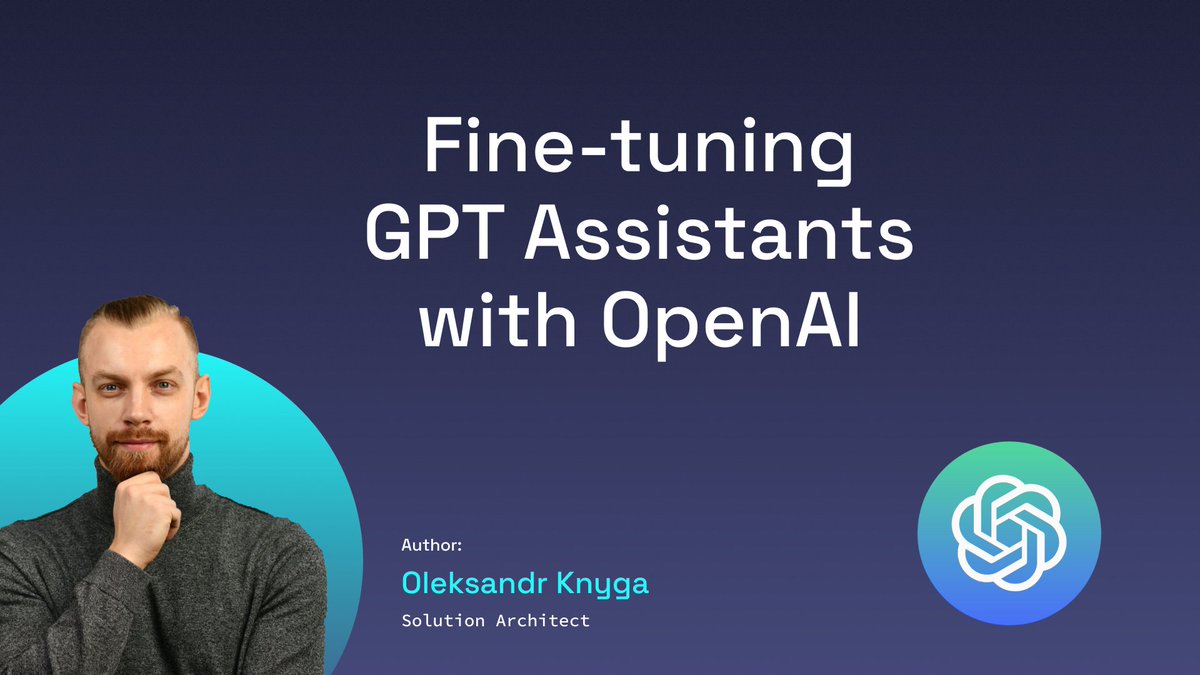 Fine-tuning GPT Assistants with OpenAI

Author:
Oleksandr Knyga
Solution Architect